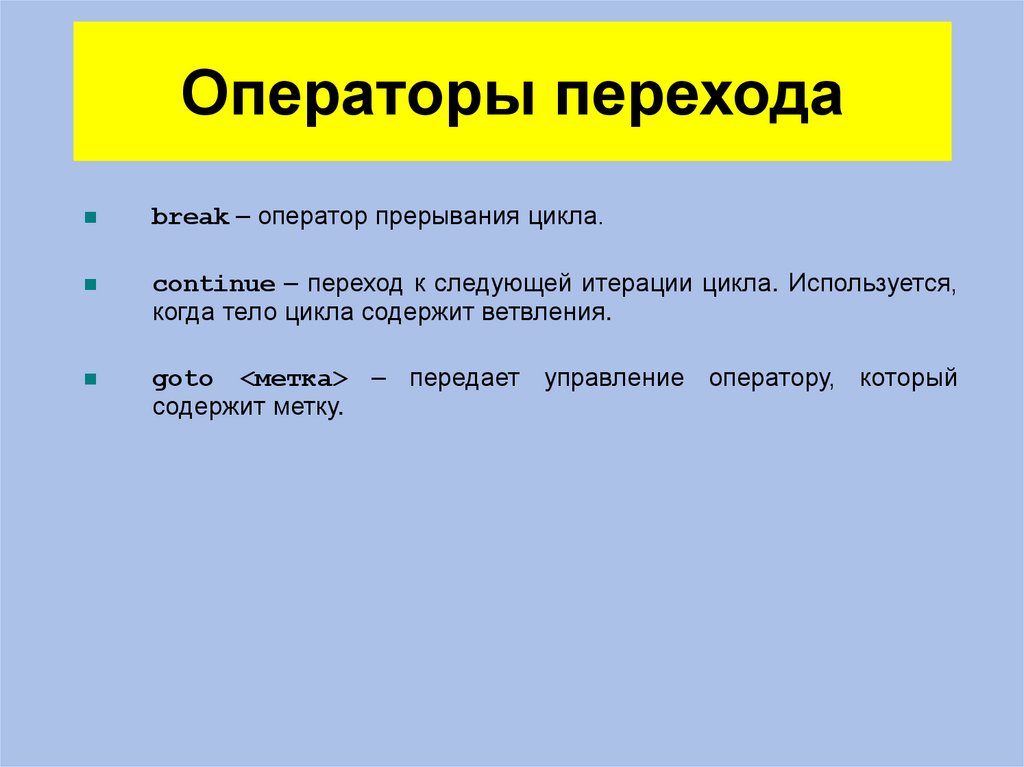 Операторы перехода

break – оператор прерывания цикла.

continue – переход к следующей итерации цикла. Используется, когда тело цикла содержит ветвления.

goto <метка> – передает управление оператору, который содержит метку.